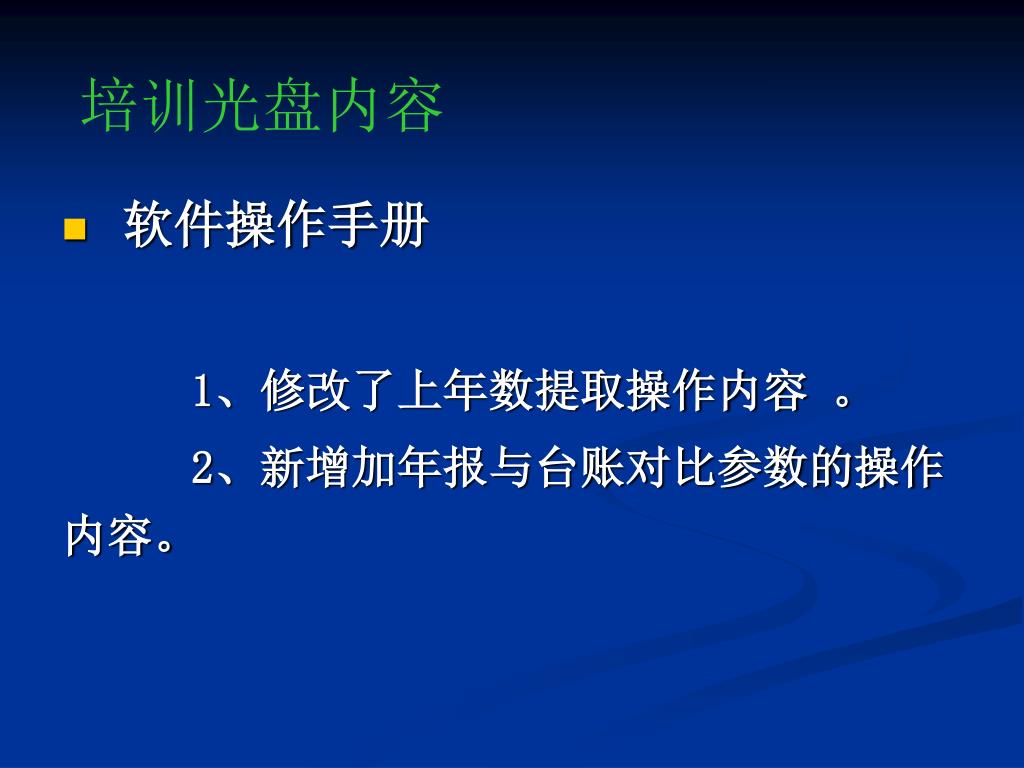 培训光盘内容

软件操作手册

1、修改了上年数提取操作内容 。

2、新增加年报与台账对比参数的操作内容。